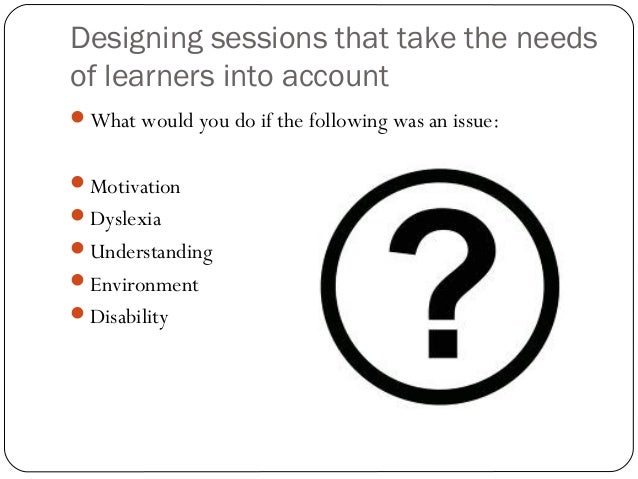 Designing sessions that take the needs of learners into account

- What would you do if the following was an issue:

- Motivation
- Dyslexia
- Understanding
- Environment
- Disability

?